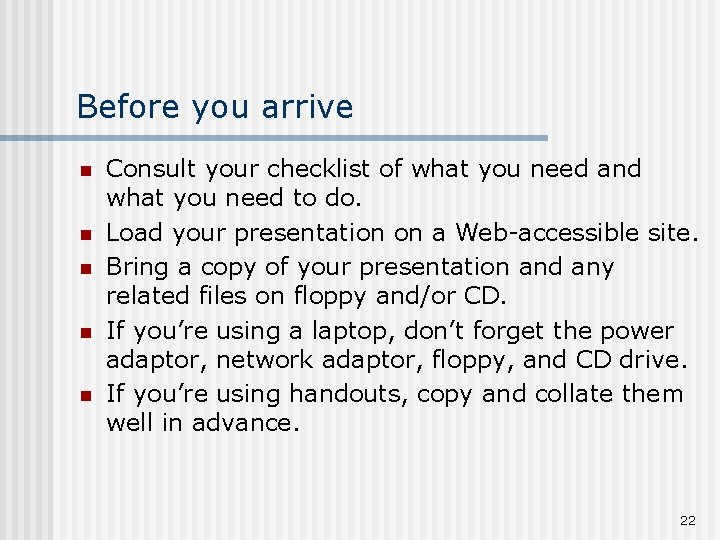 Before you arrive

- Consult your checklist of what you need and what you need to do.
- Load your presentation on a Web-accessible site.
- Bring a copy of your presentation and any related files on floppy and/or CD.
- If you’re using a laptop, don’t forget the power adaptor, network adaptor, floppy, and CD drive.
- If you’re using handouts, copy and collate them well in advance.

22